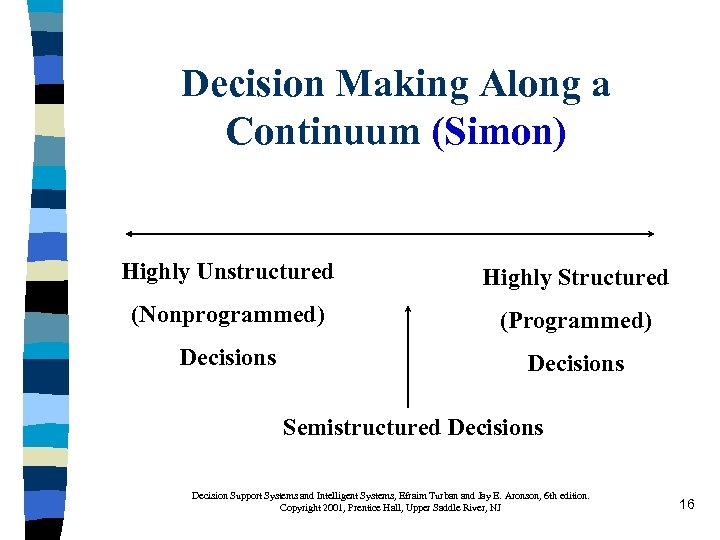 Decision Making Along a Continuum (Simon)

Highly Unstructured (Nonprogrammed) Decisions

Highly Structured (Programmed) Decisions

Semistructured Decisions

Decision Support Systems and Intelligent Systems, Efraim Turban and Jay E. Aronson, 6th edition. Copyright 2001, Prentice Hall, Upper Saddle River, NJ

16